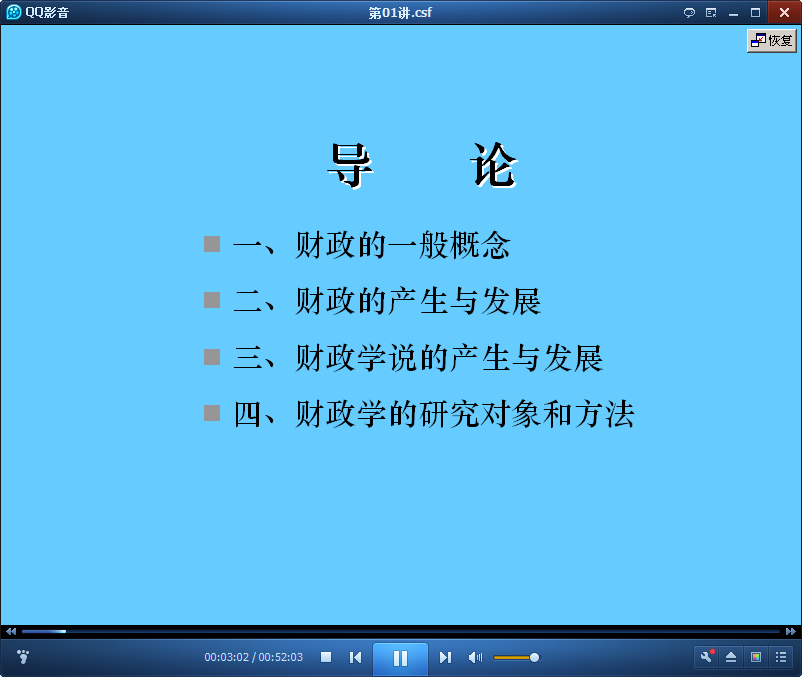 QQ影音

第01讲.csf

恢复

导　　论

一、财政的一般概念

二、财政的产生与发展

三、财政学说的产生与发展

四、财政学的研究对象和方法

00:03:02 / 00:52:03